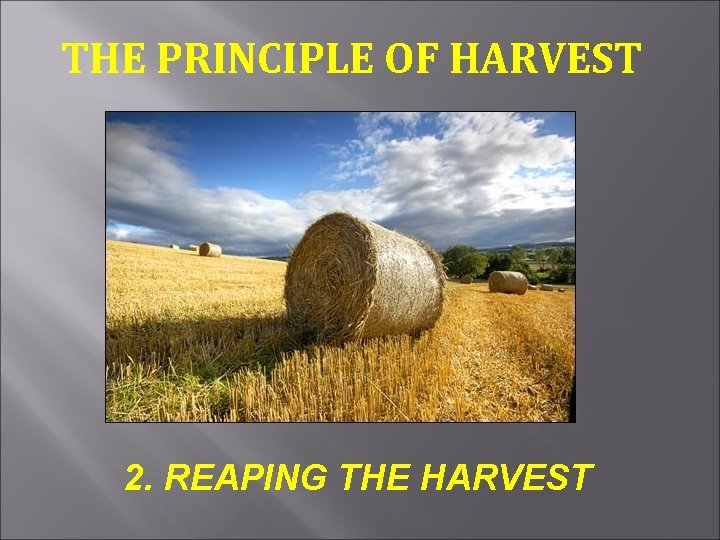 THE PRINCIPLE OF HARVEST

2. REAPING THE HARVEST